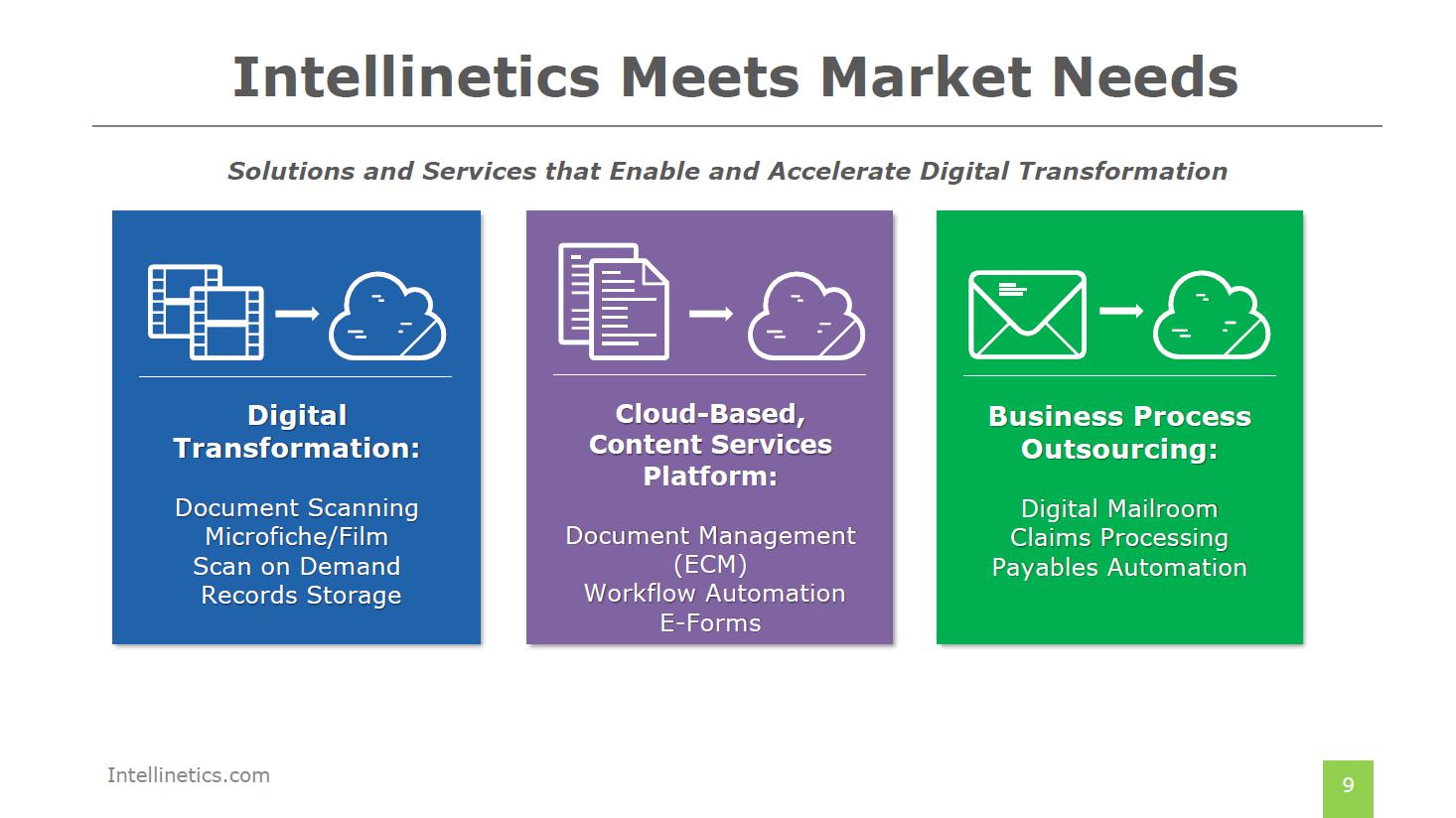 Intellinetics Meets Market Needs

Solutions and Services that Enable and Accelerate Digital Transformation

Digital Transformation:

Document Scanning
Microfiche/Film
Scan on Demand
Records Storage

Cloud-Based, Content Services Platform:

Document Management (ECM)
Workflow Automation
E-Forms

Business Process Outsourcing:

Digital Mailroom
Claims Processing
Payables Automation

Intellinetics.com

9